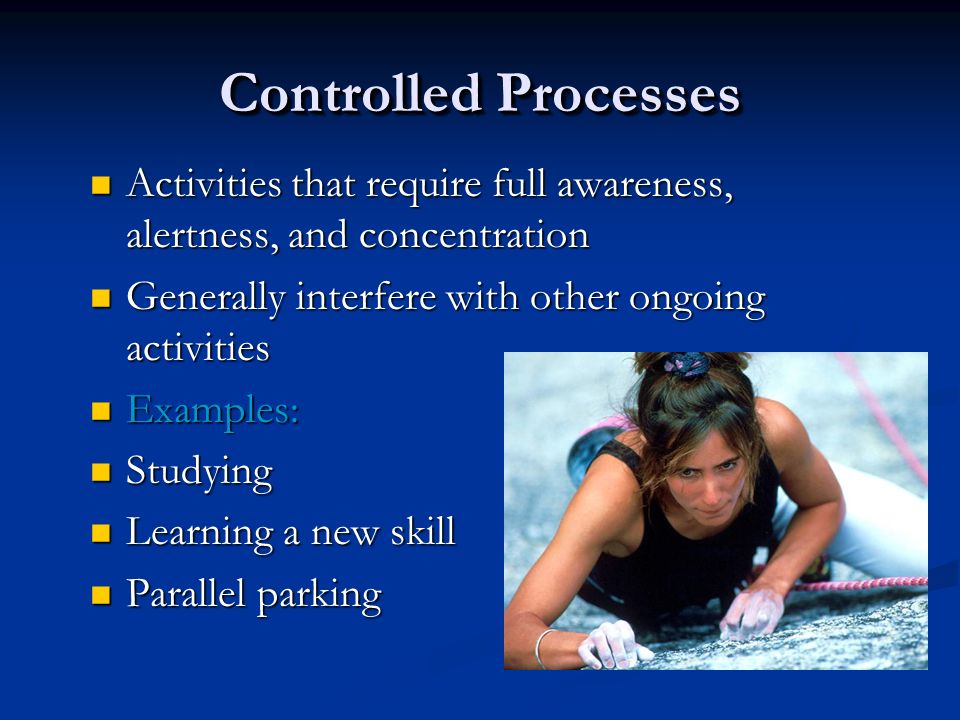 Controlled Processes

- Activities that require full awareness, alertness, and concentration
- Generally interfere with other ongoing activities
- Examples:
- Studying
- Learning a new skill
- Parallel parking